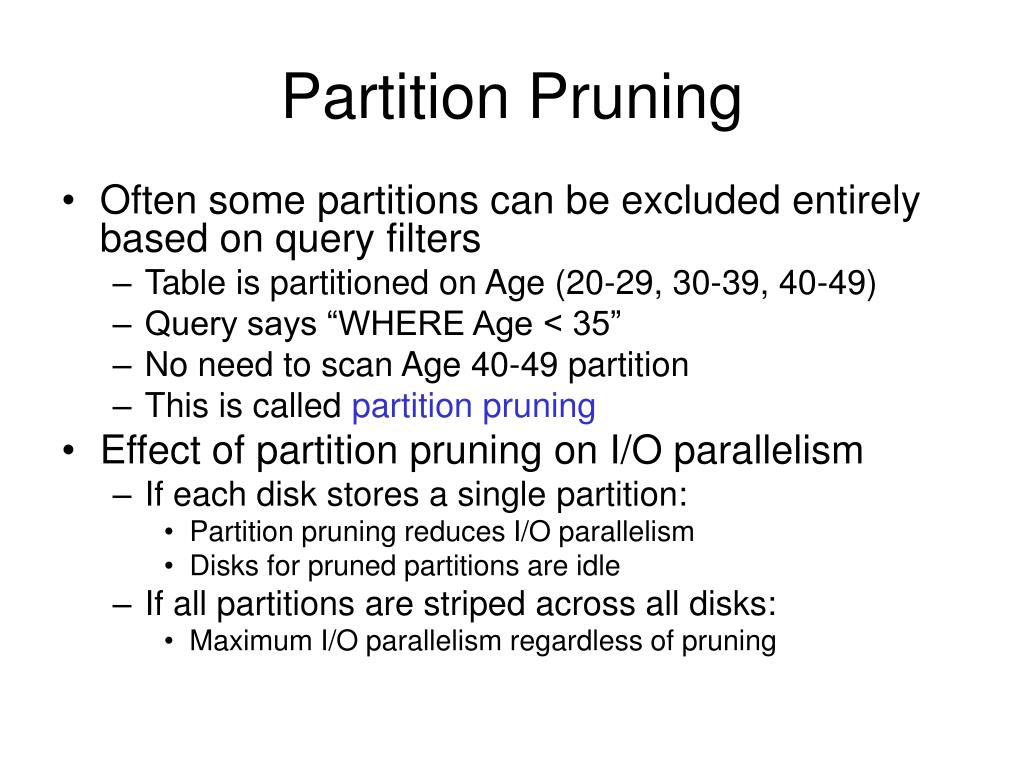 Partition Pruning

• Often some partitions can be excluded entirely based on query filters
– Table is partitioned on Age (20-29, 30-39, 40-49)
– Query says “WHERE Age < 35”
– No need to scan Age 40-49 partition
– This is called partition pruning
• Effect of partition pruning on I/O parallelism
– If each disk stores a single partition:
• Partition pruning reduces I/O parallelism
• Disks for pruned partitions are idle
– If all partitions are striped across all disks:
• Maximum I/O parallelism regardless of pruning